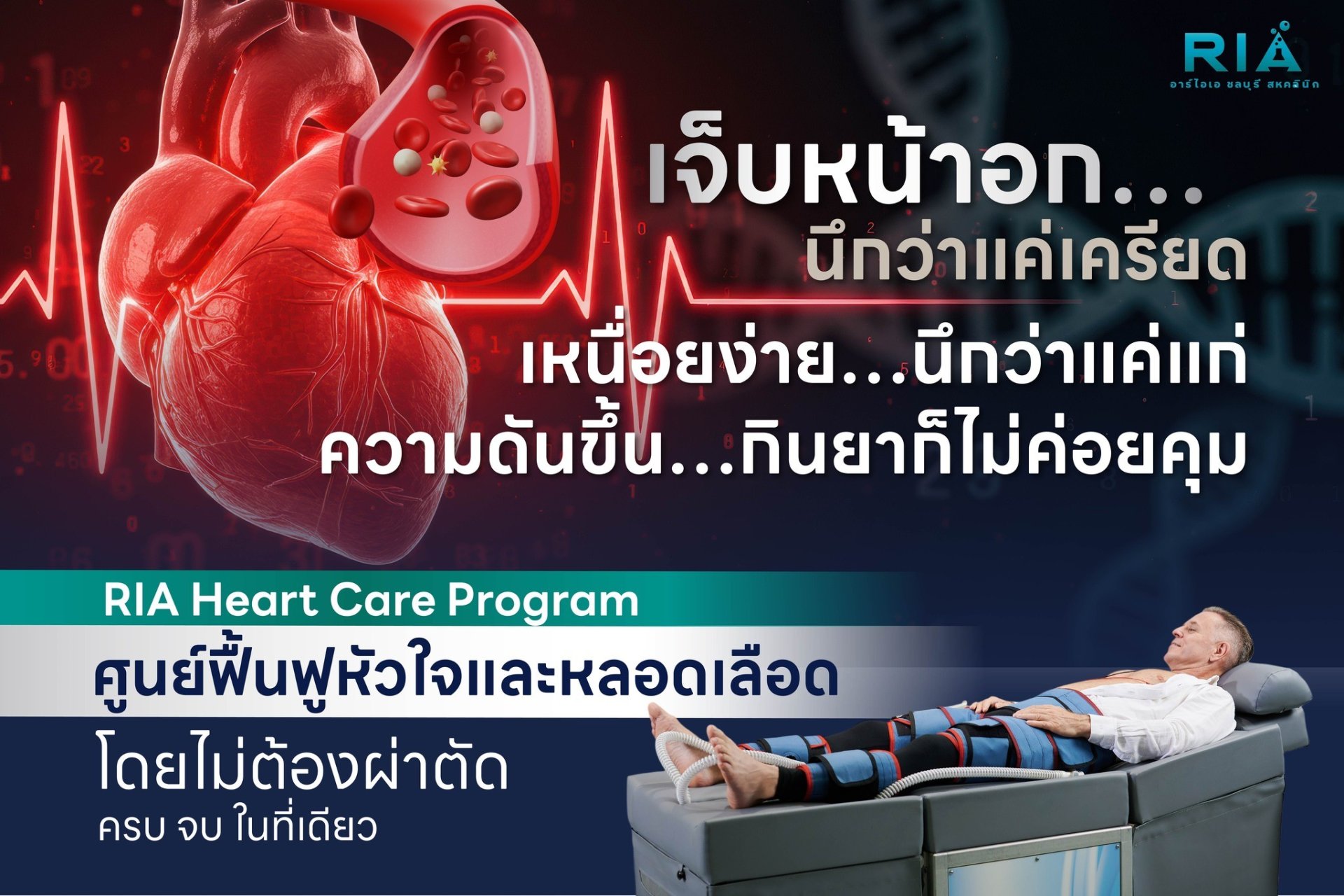 RIA
อาร์ไอเอ ชลบุรี สหคลินิก

เจ็บหน้าอก...
นึกว่าแค่เครียด

เหนื่อยง่าย...นึกว่าแค่แก่
ความดันขึ้น...กินยาก็ไม่ค่อยคุม

RIA Heart Care Program
ศูนย์ฟื้นฟูหัวใจและหลอดเลือด
โดยไม่ต้องผ่าตัด
ครบ จบ ในที่เดียว